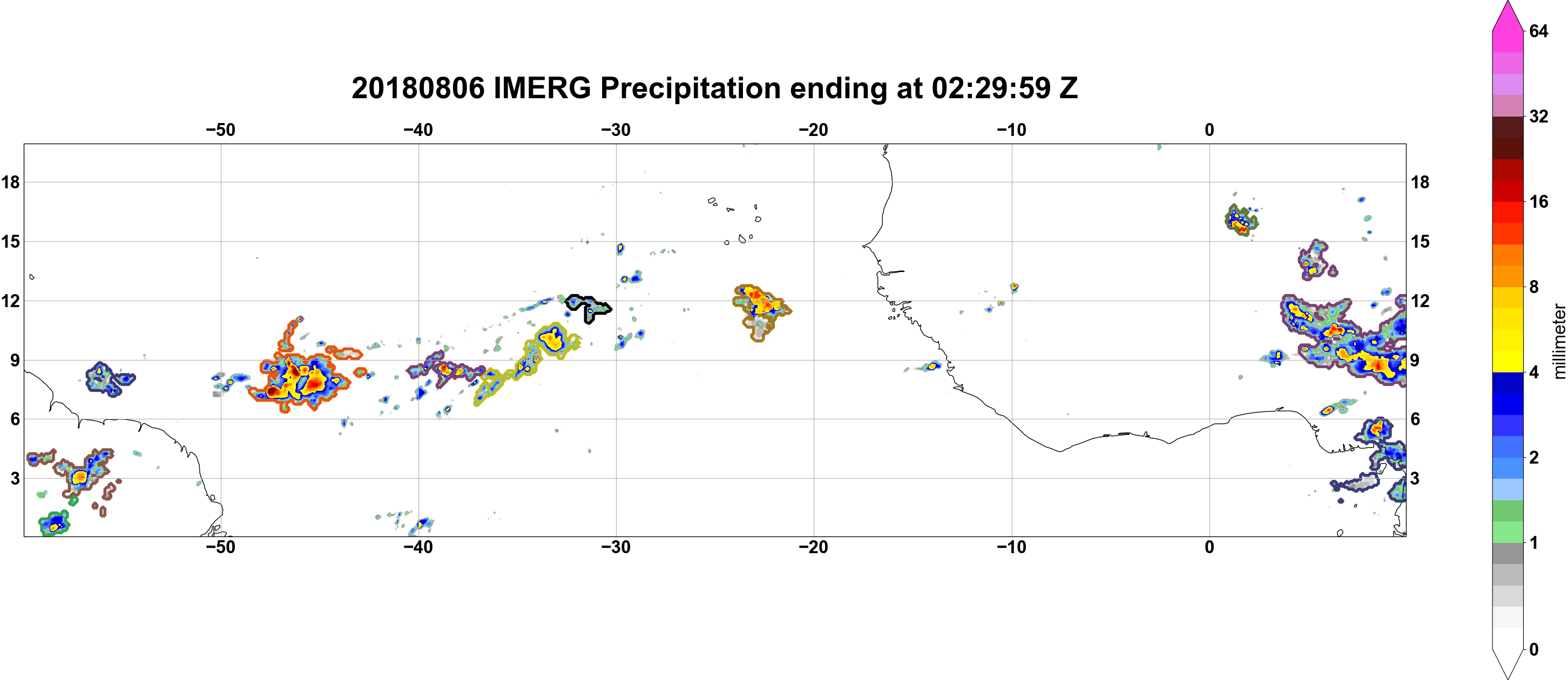 20180806 IMERG Precipitation ending at 02:29:59 Z

−50 −40 −30 −20 −10 0

18
15
12
9
6
3

18
15
12
9
6
3

−50 −40 −30 −20 −10 0

64
32
16
8
4
2
1
0
millimeter